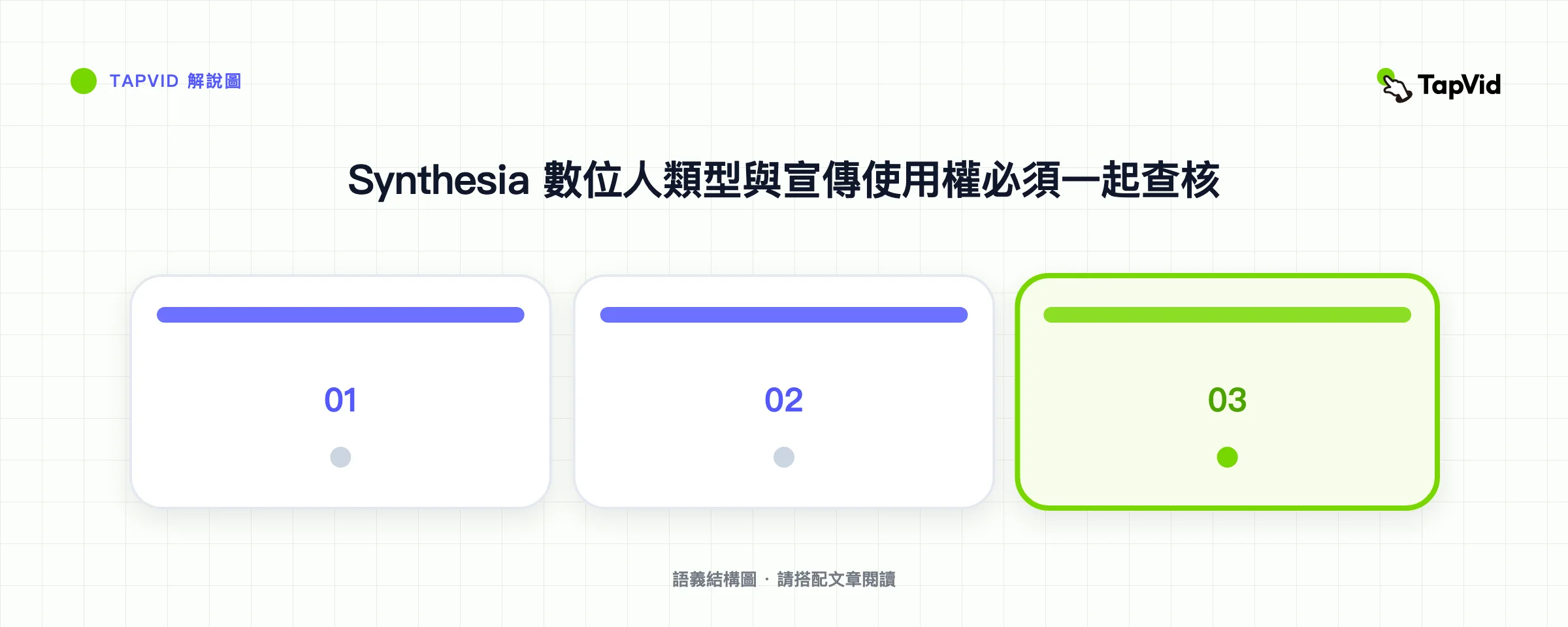 TAPVID 解說圖

TapVid

Synthesia 數位人類型與宣傳使用權必須一起查核

01

02

03

語義結構圖 · 請搭配文章閱讀